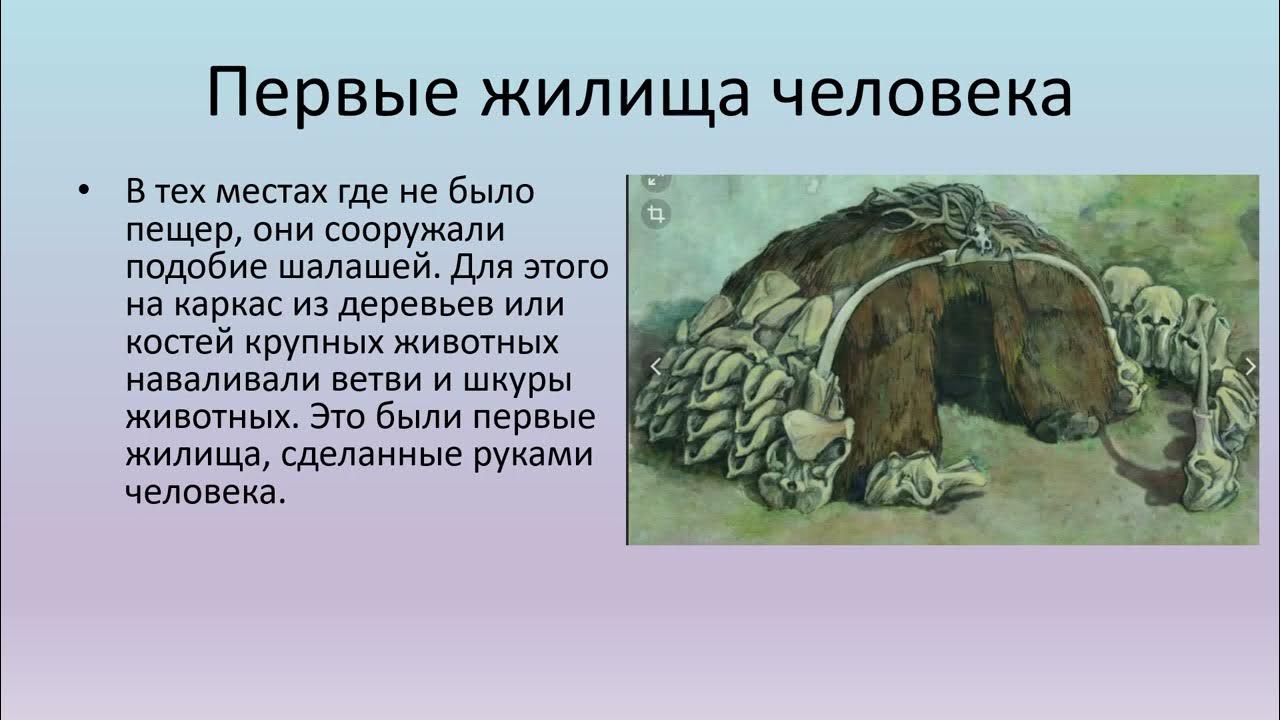 Первые жилища человека

• В тех местах где не было пещер, они сооружали подобие шалашей. Для этого на каркас из деревьев или костей крупных животных наваливали ветви и шкуры животных. Это были первые жилища, сделанные руками человека.